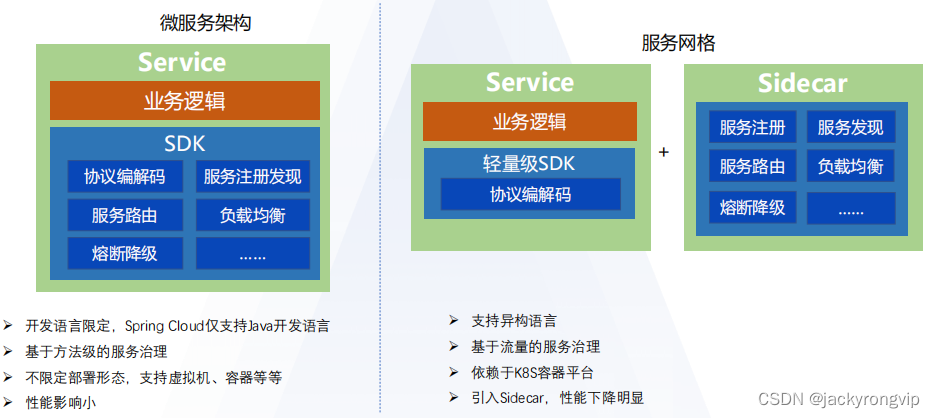 微服务架构

Service

业务逻辑

SDK

协议编解码

服务注册发现

服务路由

负载均衡

熔断降级

……

➢ 开发语言限定，Spring Cloud仅支持Java开发语言
➢ 基于方法级的服务治理
➢ 不限定部署形态，支持虚拟机、容器等等
➢ 性能影响小

服务网格

Service

业务逻辑

轻量级SDK

协议编解码

+

Sidecar

服务注册

服务发现

服务路由

负载均衡

熔断降级

……

➢ 支持异构语言
➢ 基于流量的服务治理
➢ 依赖于K8S容器平台
➢ 引入Sidecar，性能下降明显

CSDN @jackyrongvip